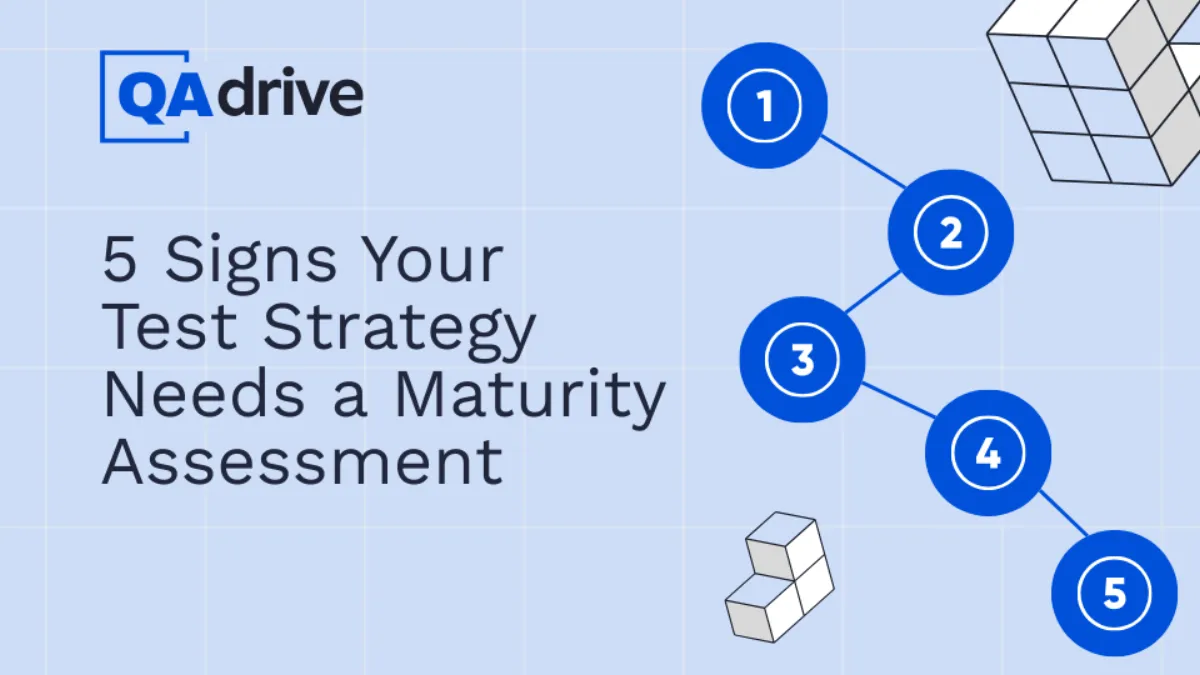 QAdrive

5 Signs Your Test Strategy Needs a Maturity Assessment

1
2
3
4
5